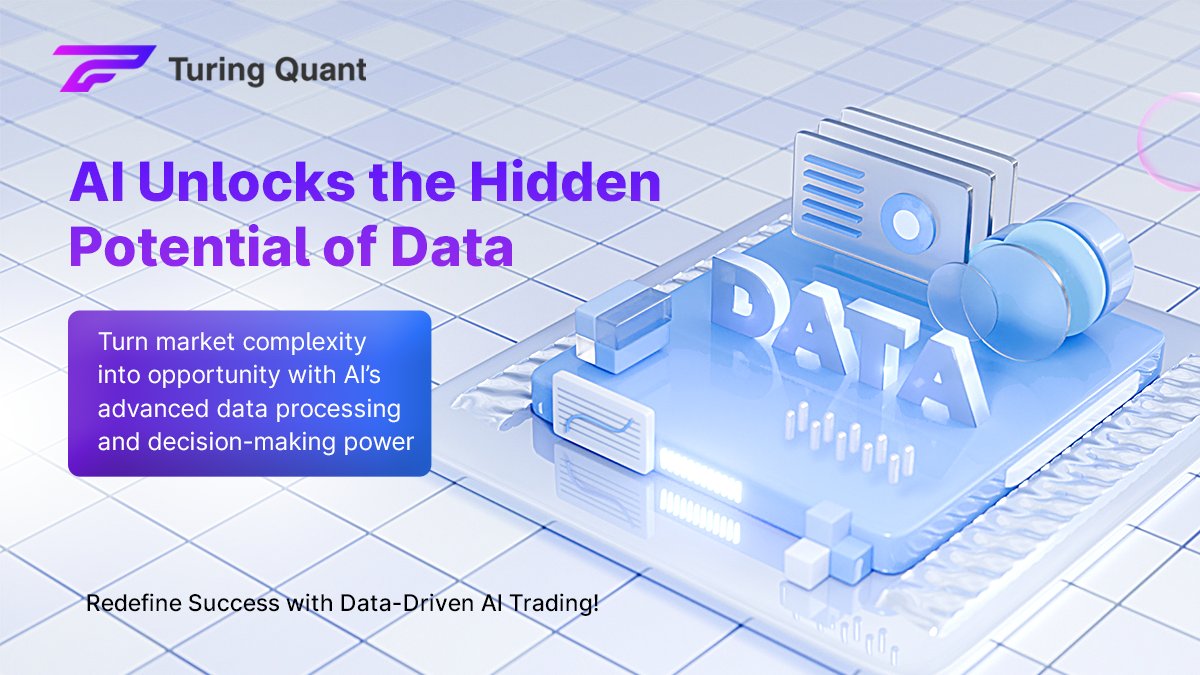 Turing Quant

AI Unlocks the Hidden Potential of Data

Turn market complexity into opportunity with AI's advanced data processing and decision-making power

DATA

Redefine Success with Data-Driven AI Trading!